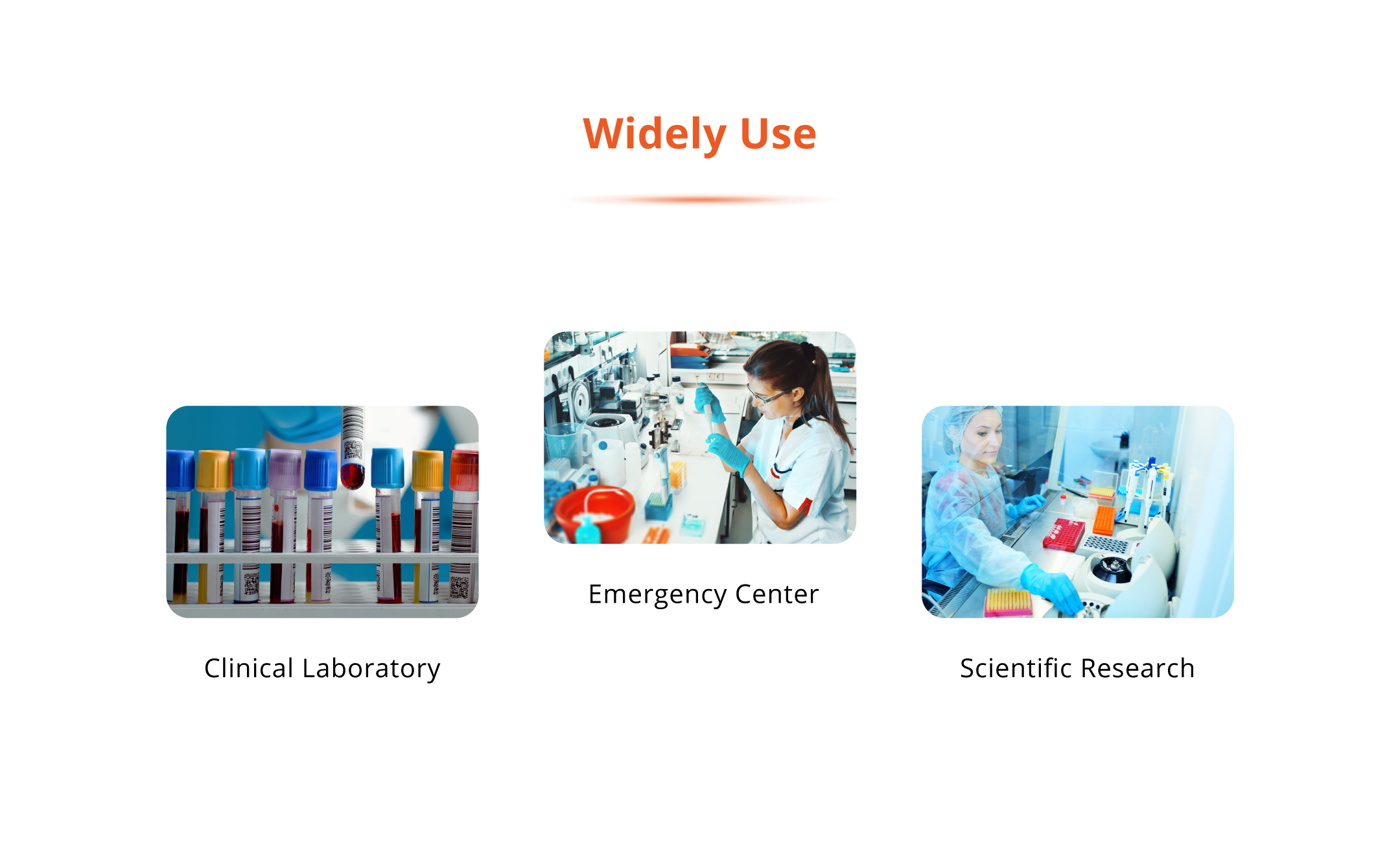 Widely Use

Clinical Laboratory

Emergency Center

Scientific Research